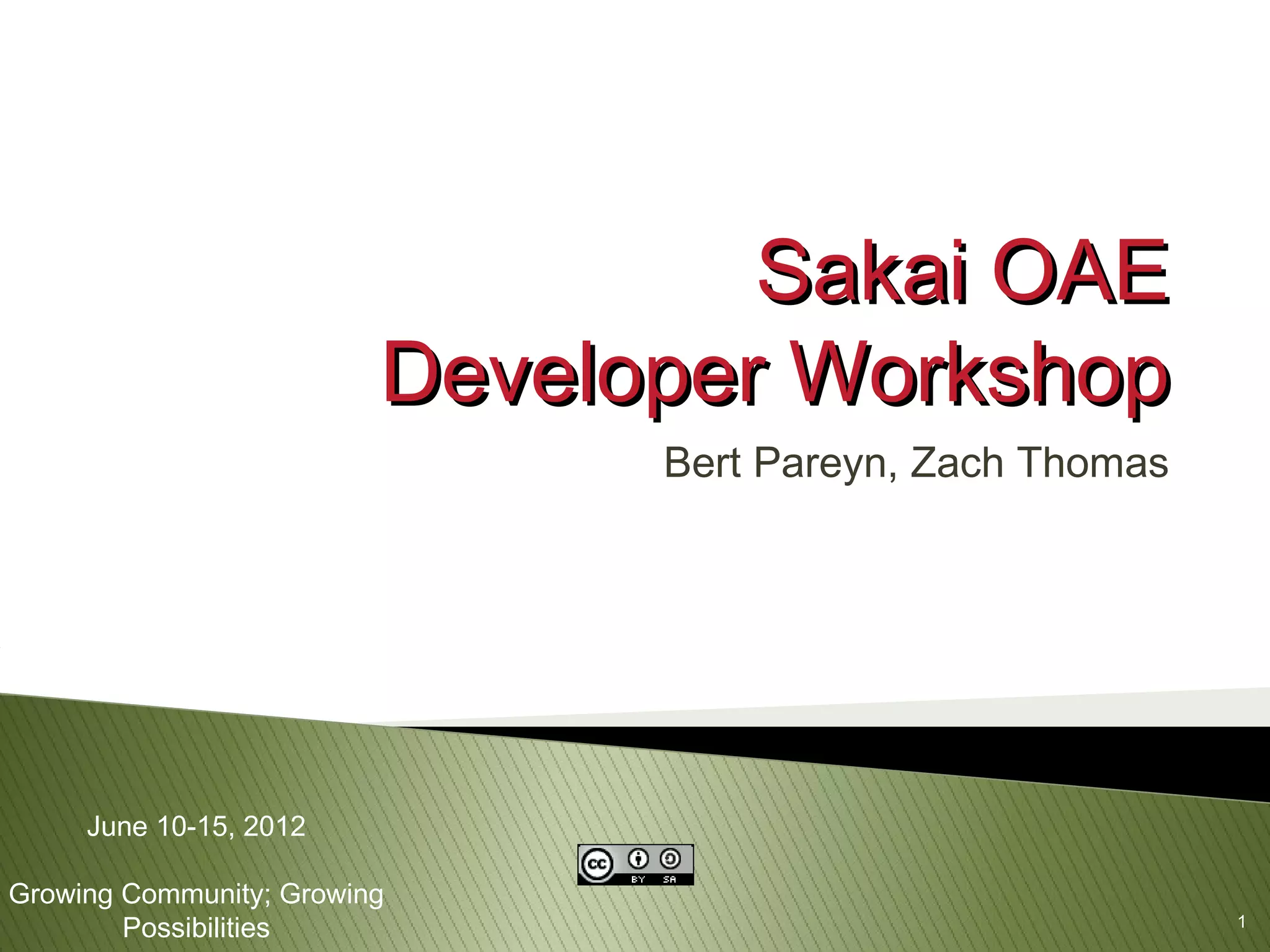 Sakai OAE
Developer Workshop

Bert Pareyn, Zach Thomas

June 10-15, 2012

Growing Community; Growing Possibilities

cc BY SA

1